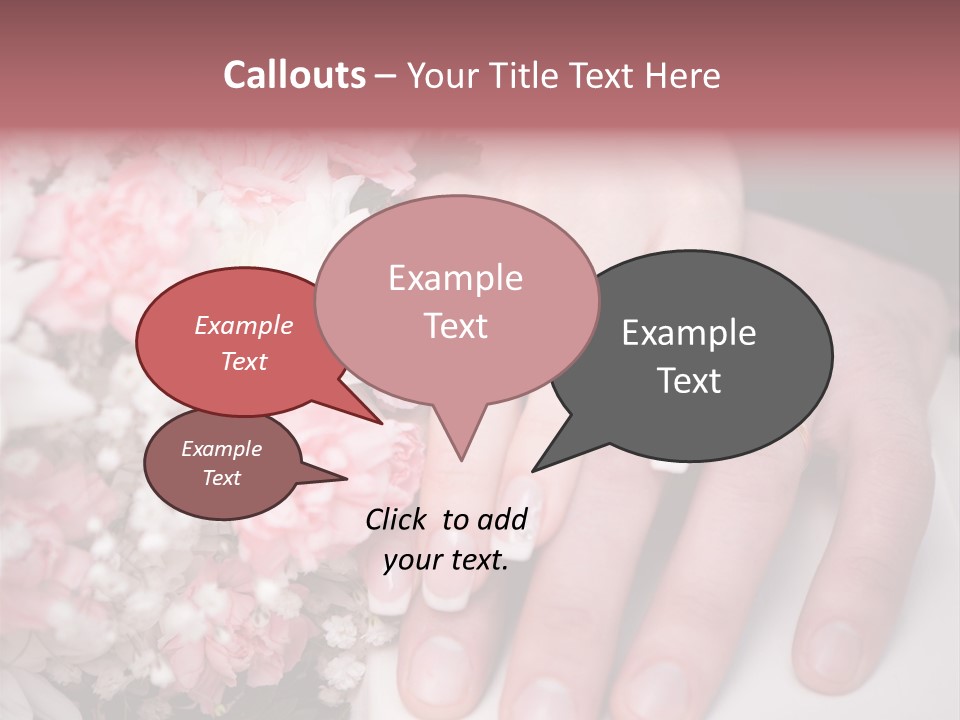 Callouts – Your Title Text Here

Example Text

Example Text

Example Text

Example Text

Click to add your text.